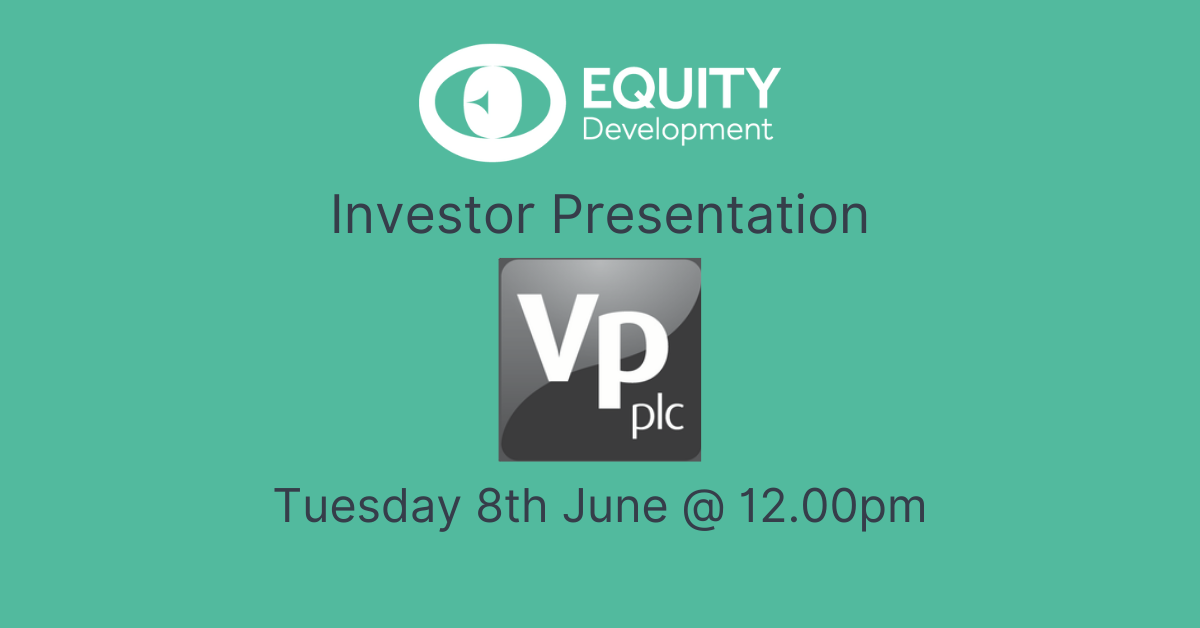 EQUITY
Development

Investor Presentation

Vp
plc

Tuesday 8th June @ 12.00pm